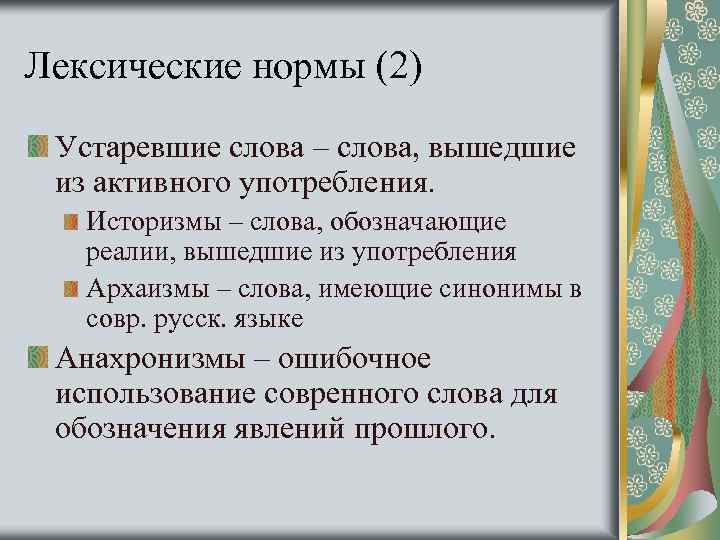 Лексические нормы (2)

Устаревшие слова – слова, вышедшие из активного употребления.

Историзмы – слова, обозначающие реалии, вышедшие из употребления

Архаизмы – слова, имеющие синонимы в совр. русск. языке

Анахронизмы – ошибочное использование совренного слова для обозначения явлений прошлого.